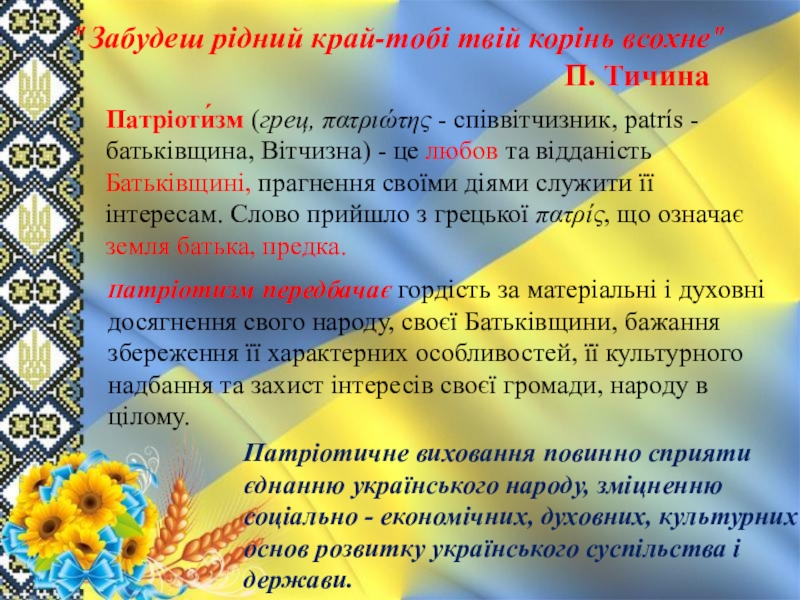 "Забудеш рідний край-тобі твій корінь всохне"

П. Тичина

Патріоти́зм (грец, πατριώτης - співвітчизник, patrís - батьківщина, Вітчизна) - це любов та відданість Батьківщині, прагнення своїми діями служити її інтересам. Слово прийшло з грецької πατρίς, що означає земля батька, предка.

Патріотизм передбачає гордість за матеріальні і духовні досягнення свого народу, своєї Батьківщини, бажання збереження її характерних особливостей, її культурного надбання та захист інтересів своєї громади, народу в цілому.

Патріотичне виховання повинно сприяти єднанню українського народу, зміцненню соціально - економічних, духовних, культурних основ розвитку українського суспільства і держави.